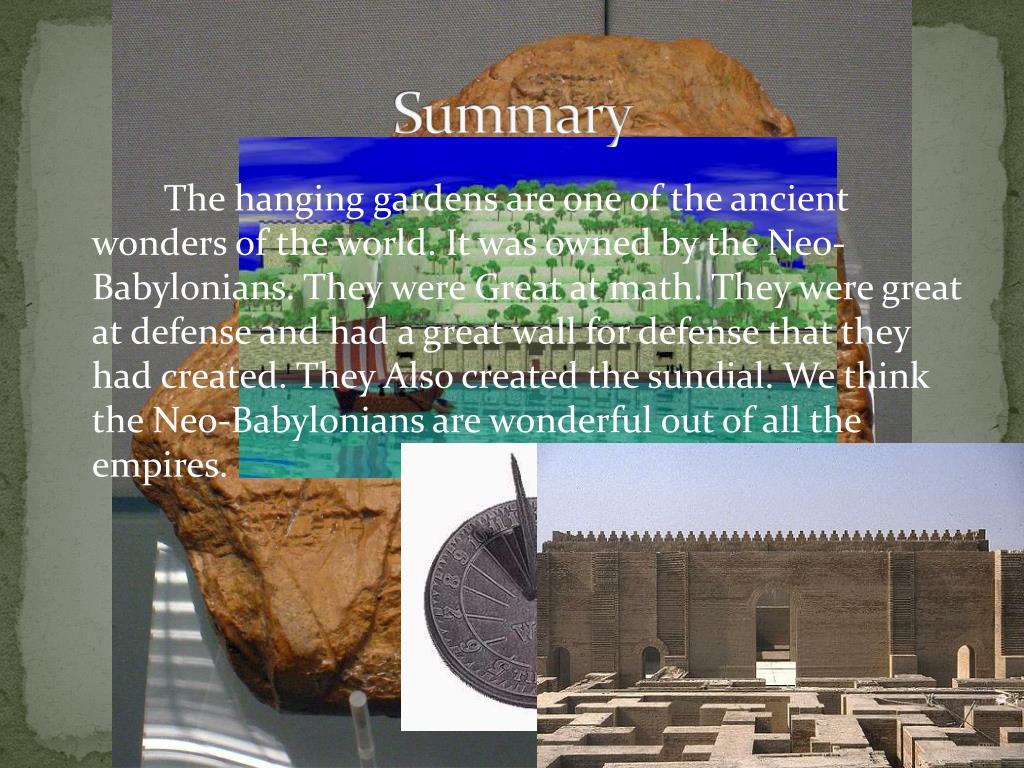 Summary

The hanging gardens are one of the ancient wonders of the world. It was owned by the Neo-Babylonians. They were Great at math. They were great at defense and had a great wall for defense that they had created. They Also created the sundial. We think the Neo-Babylonians are wonderful out of all the empires.